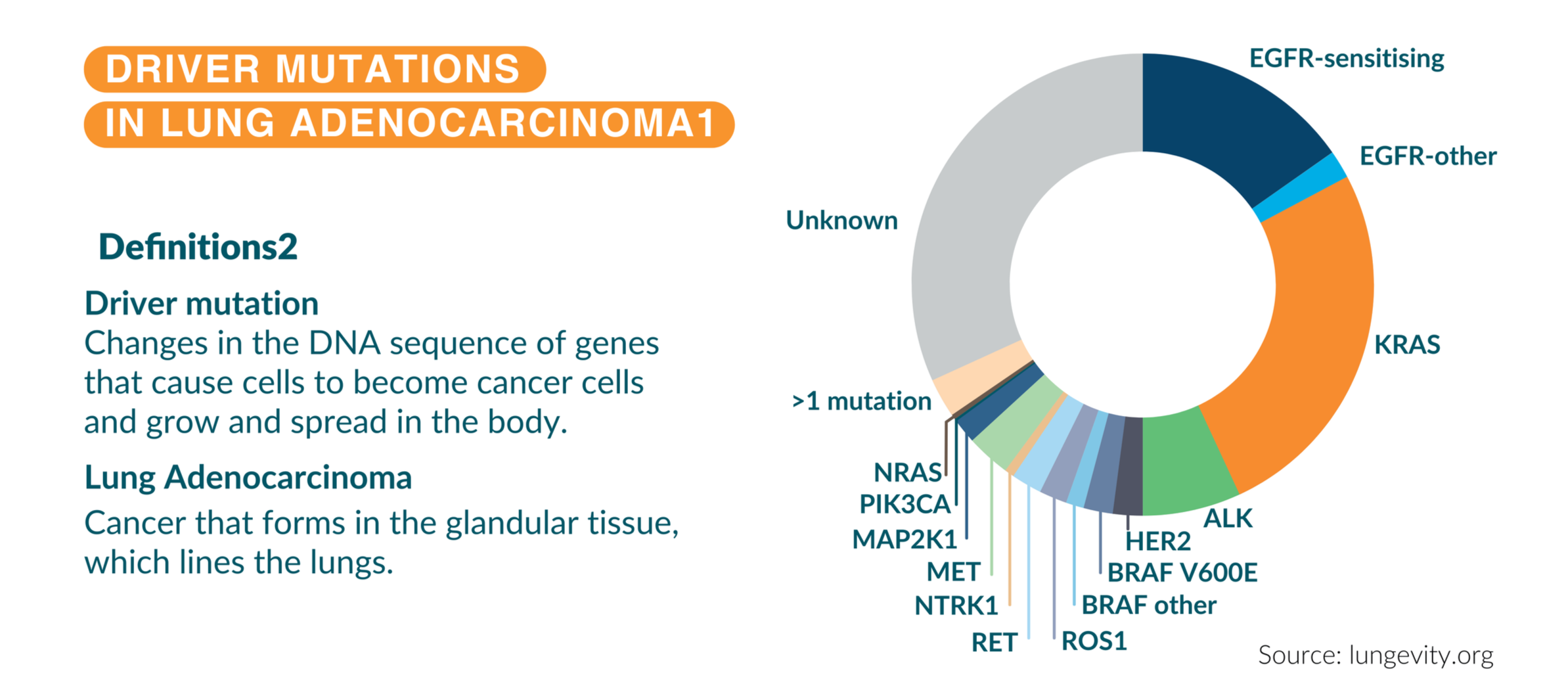 DRIVER MUTATIONS
IN LUNG ADENOCARCINOMA1

Definitions2

Driver mutation
Changes in the DNA sequence of genes that cause cells to become cancer cells and grow and spread in the body.

Lung Adenocarcinoma
Cancer that forms in the glandular tissue, which lines the lungs.

EGFR-sensitising
EGFR-other
KRAS
ALK
HER2
BRAF V600E
BRAF other
ROS1
RET
NTRK1
MET
MAP2K1
PIK3CA
NRAS
>1 mutation
Unknown

Source: lungevity.org